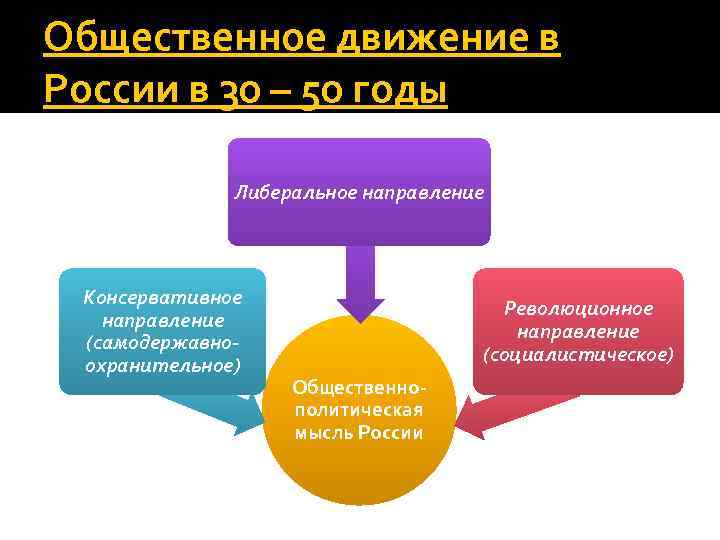 Общественное движение в России в 30 – 50 годы

Либеральное направление

Консервативное направление (самодержавно-охранительное)

Революционное направление (социалистическое)

Общественно-политическая мысль России